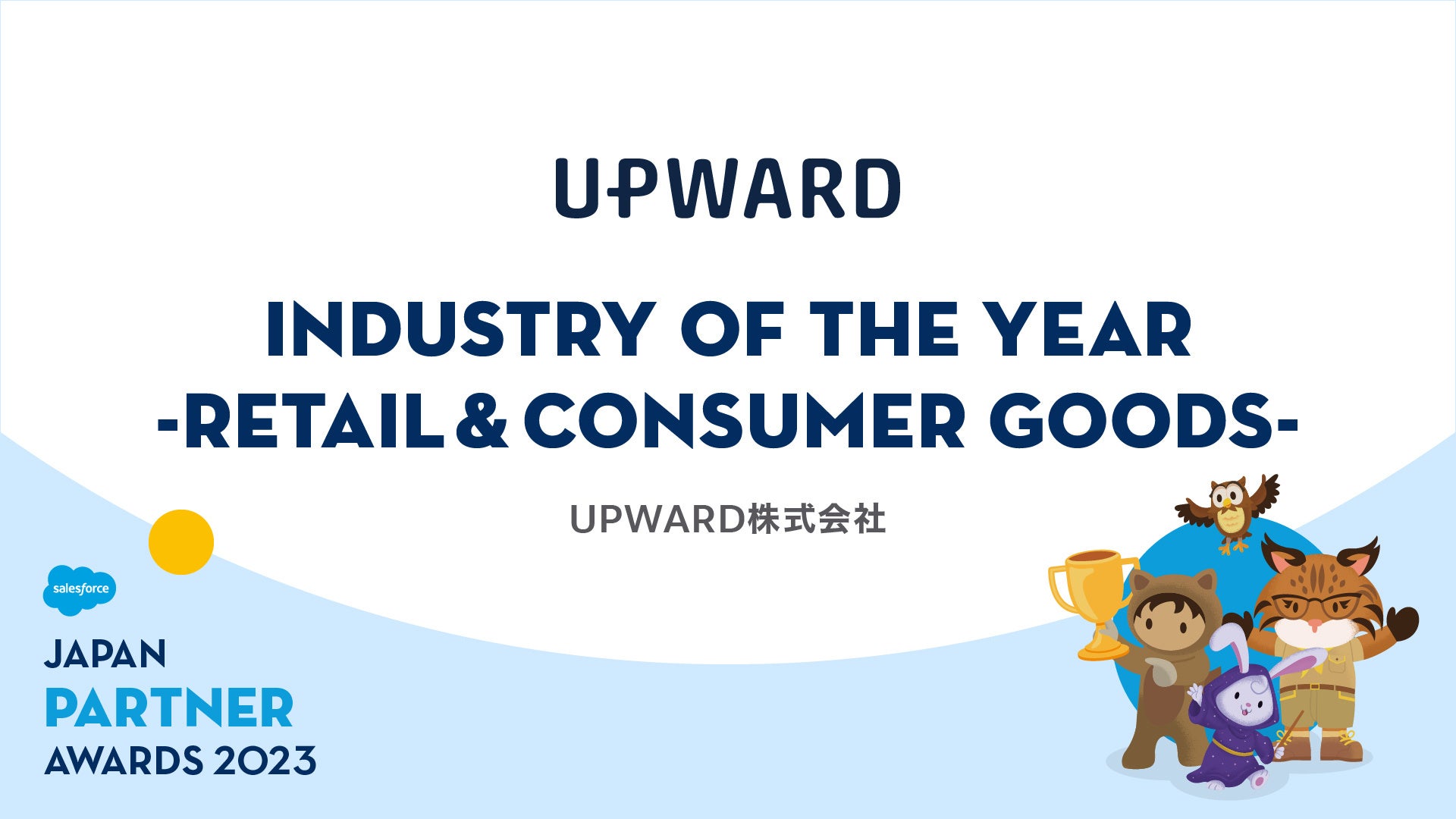 UPWARD

INDUSTRY OF THE YEAR
-RETAIL & CONSUMER GOODS-

UPWARD株式会社

salesforce

JAPAN
PARTNER
AWARDS 2023